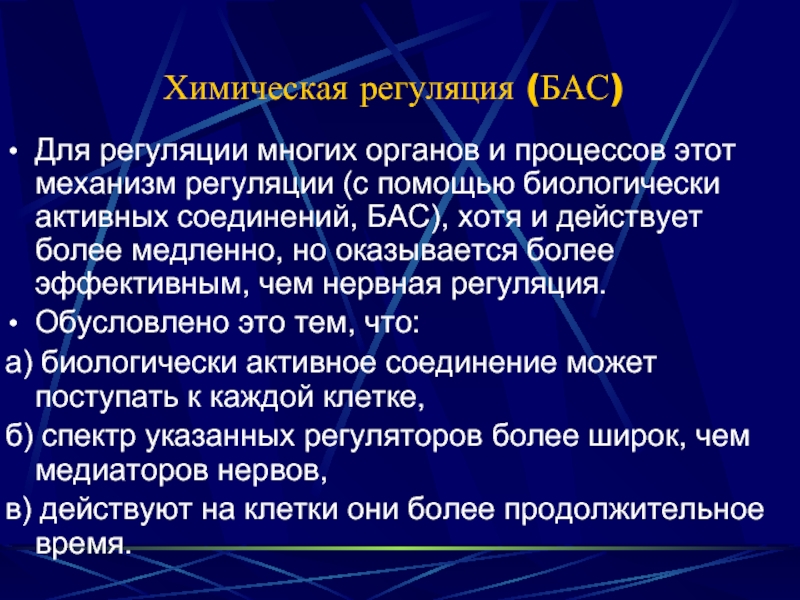 Химическая регуляция (БАС)

• Для регуляции многих органов и процессов этот механизм регуляции (с помощью биологически активных соединений, БАС), хотя и действует более медленно, но оказывается более эффективным, чем нервная регуляция.

• Обусловлено это тем, что:

а) биологически активное соединение может поступать к каждой клетке,

б) спектр указанных регуляторов более широк, чем медиаторов нервов,

в) действуют на клетки они более продолжительное время.